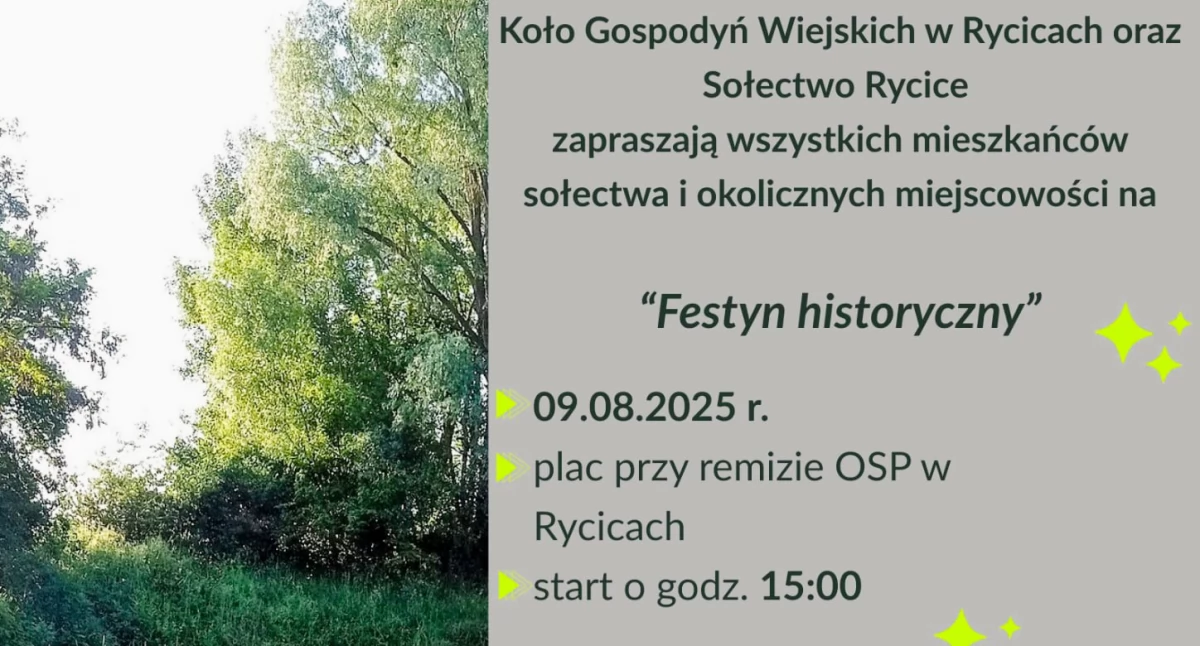 Koło Gospodyń Wiejskich w Rycicach oraz Sołectwo Rycice zapraszają wszystkich mieszkańców sołectwa i okolicznych miejscowości na

“Festyn historyczny”

09.08.2025 r.

plac przy remizie OSP w Rycicach

start o godz. 15:00